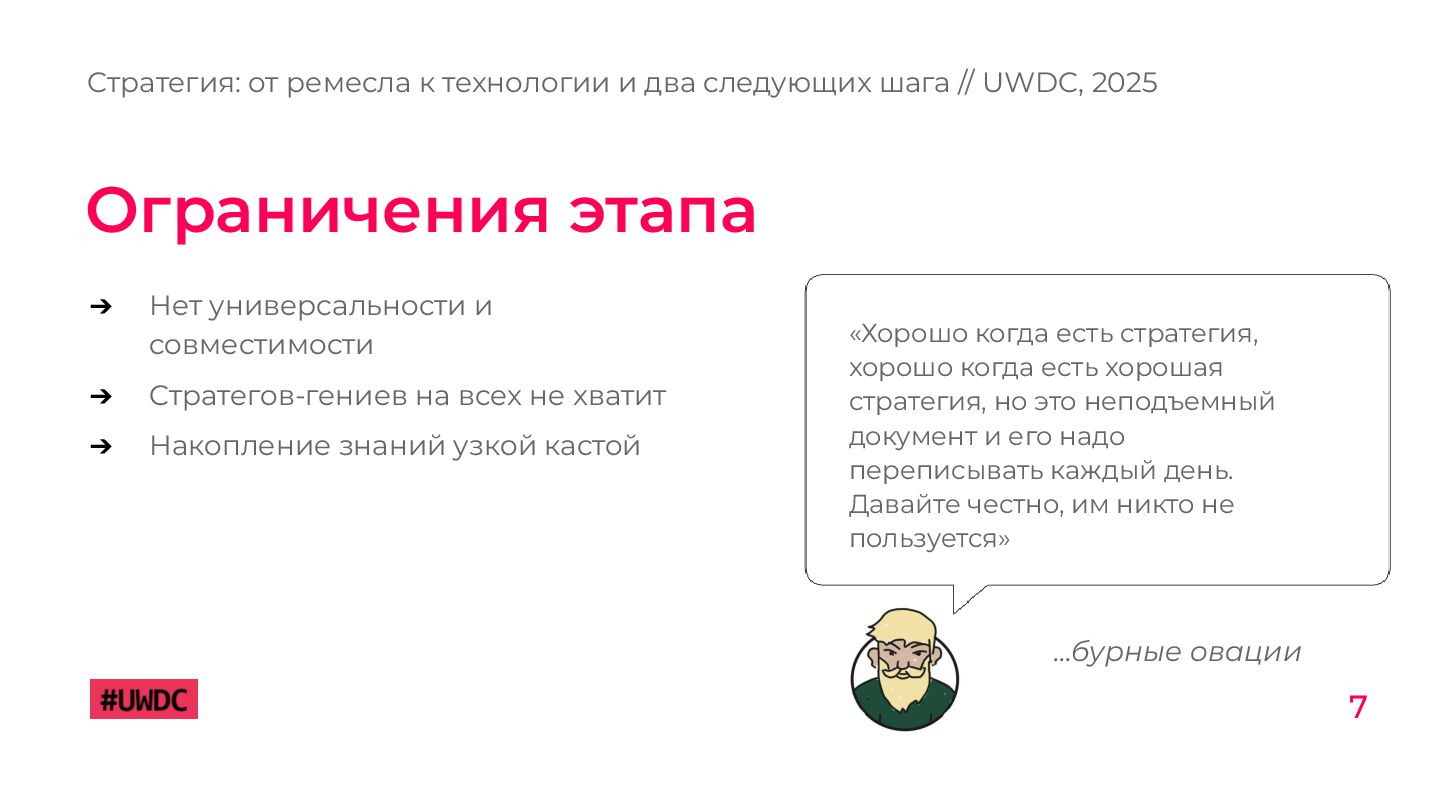 Стратегия: от ремесла к технологии и два следующих шага // UWDC, 2025

Ограничения этапа

➔ Нет универсальности и совместимости
➔ Стратегов-гениев на всех не хватит
➔ Накопление знаний узкой кастой

«Хорошо когда есть стратегия, хорошо когда есть хорошая стратегия, но это неподъемный документ и его надо переписывать каждый день. Давайте честно, им никто не пользуется»

...бурные овации

#UWDC

7